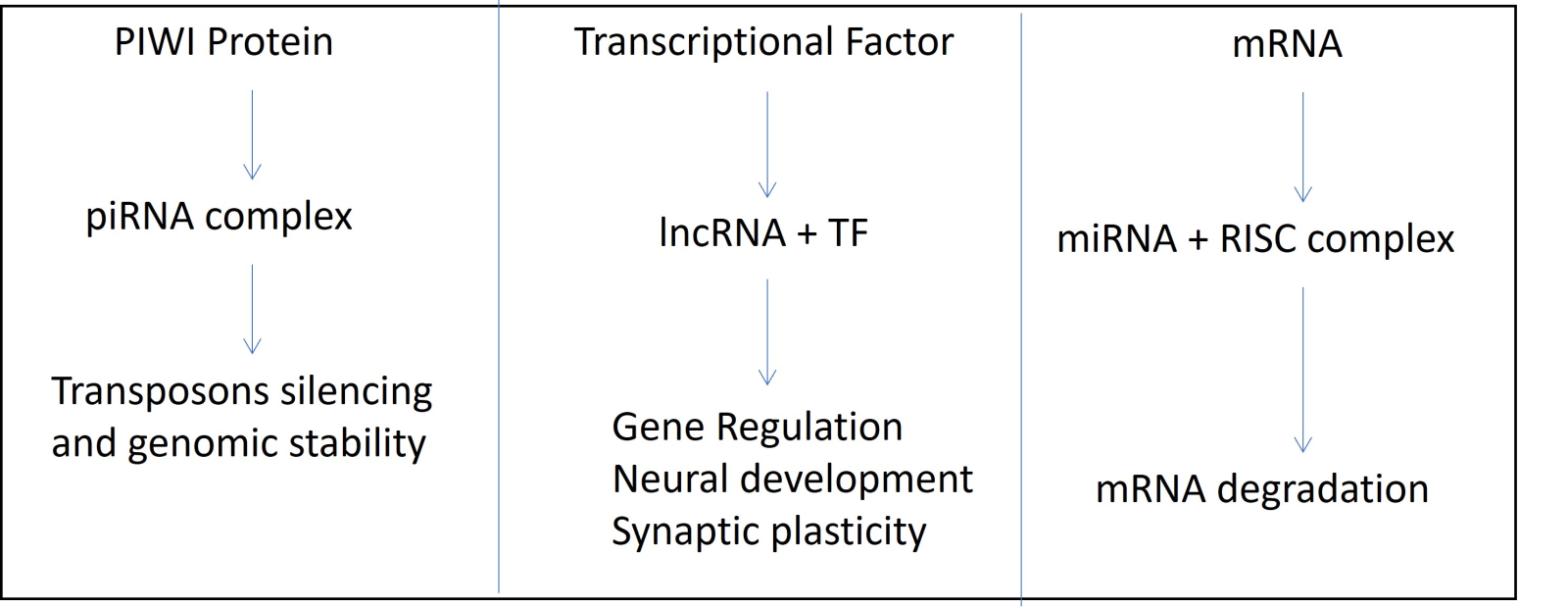 PIWI Protein

piRNA complex

Transposons silencing and genomic stability

Transcriptional Factor

lncRNA + TF

Gene Regulation
Neural development
Synaptic plasticity

mRNA

miRNA + RISC complex

mRNA degradation